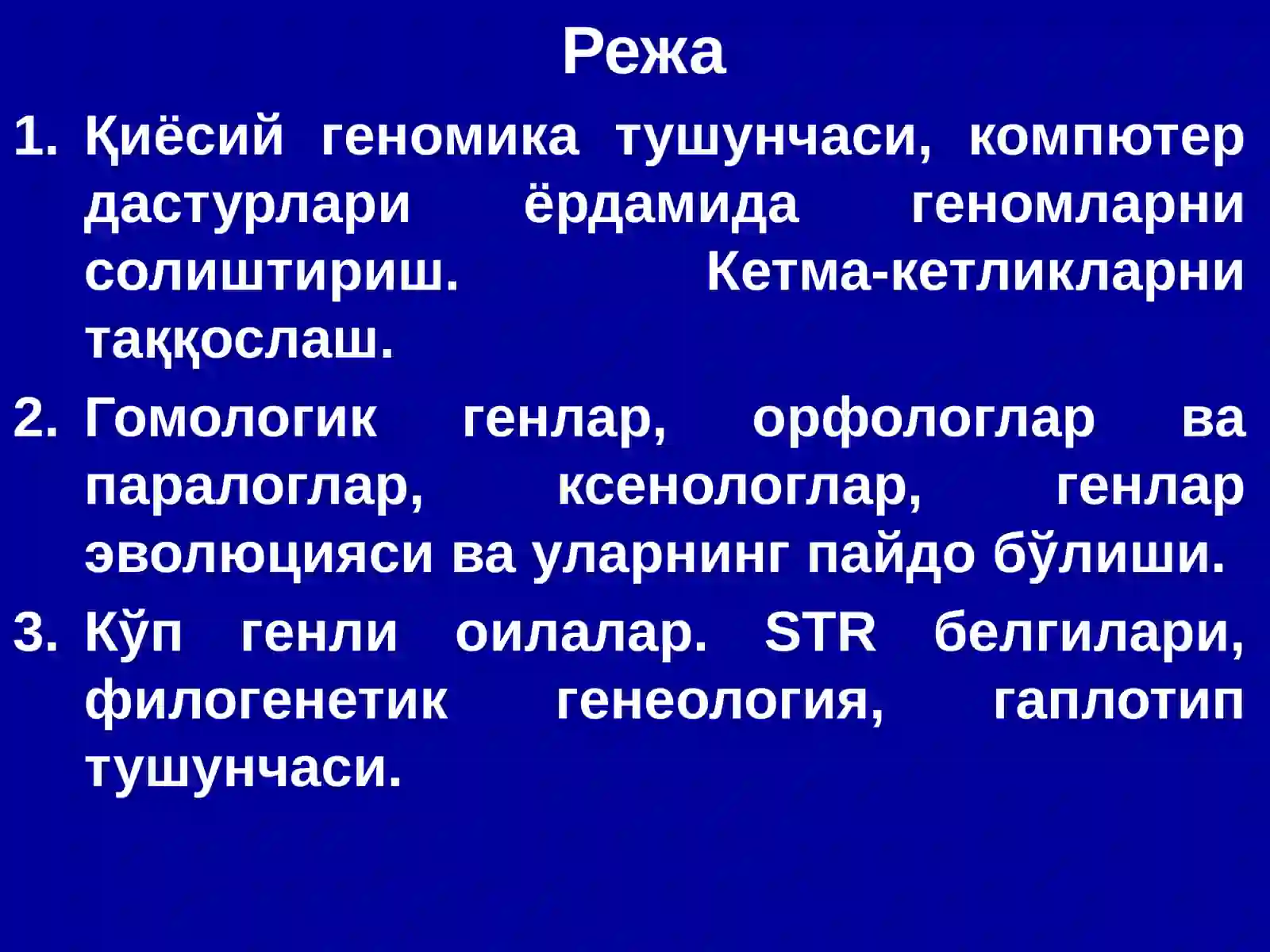 Режа

1. Қиёсий геномика тушунчаси, компютер дастурлари ёрдамида геномларни солиштириш. Кетма-кетликларни таққослаш.
2. Гомологик генлар, орфологлар ва паралоглар, ксенологлар, генлар эволюцияси ва уларнинг пайдо бўлиши.
3. Кўп генли оилалар. STR белгилари, филогенетик генеология, гаплотип тушунчаси.